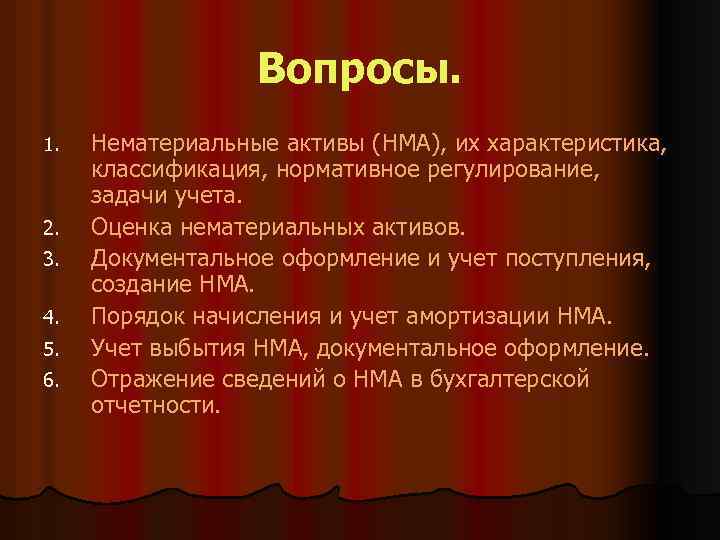 Вопросы.

1. Нематериальные активы (НМА), их характеристика, классификация, нормативное регулирование, задачи учета.
2. Оценка нематериальных активов.
3. Документальное оформление и учет поступления, создание НМА.
4. Порядок начисления и учет амортизации НМА.
5. Учет выбытия НМА, документальное оформление.
6. Отражение сведений о НМА в бухгалтерской отчетности.